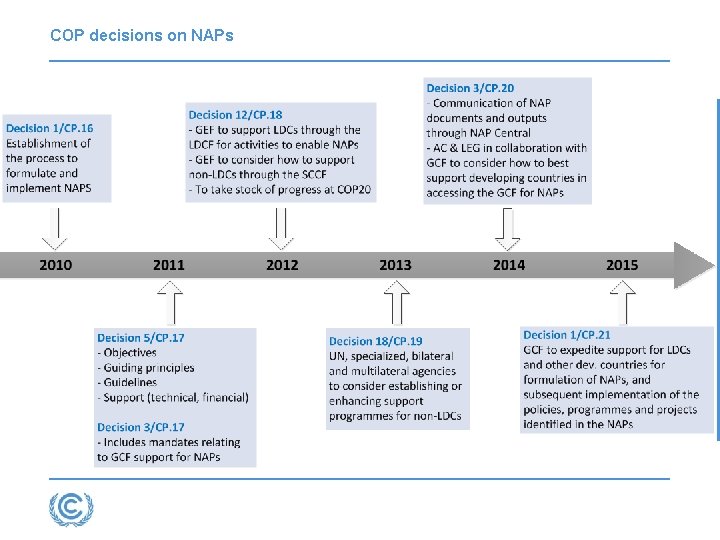 COP decisions on NAPs

Decision 1/CP.16
Establishment of the process to formulate and implement NAPS

Decision 12/CP.18
- GEF to support LDCs through the LDCF for activities to enable NAPs
- GEF to consider how to support non-LDCs through the SCCF
- To take stock of progress at COP20

Decision 3/CP.20
- Communication of NAP documents and outputs through NAP Central
- AC & LEG in collaboration with GCF to consider how to best support developing countries in accessing the GCF for NAPs

2010 2011 2012 2013 2014 2015

Decision 5/CP.17
- Objectives
- Guiding principles
- Guidelines
- Support (technical, financial)

Decision 3/CP.17
- Includes mandates relating to GCF support for NAPs

Decision 18/CP.19
UN, specialized, bilateral and multilateral agencies to consider establishing or enhancing support programmes for non-LDCs

Decision 1/CP.21
GCF to expedite support for LDCs and other dev. countries for formulation of NAPs, and subsequent implementation of the policies, programmes and projects identified in the NAPs